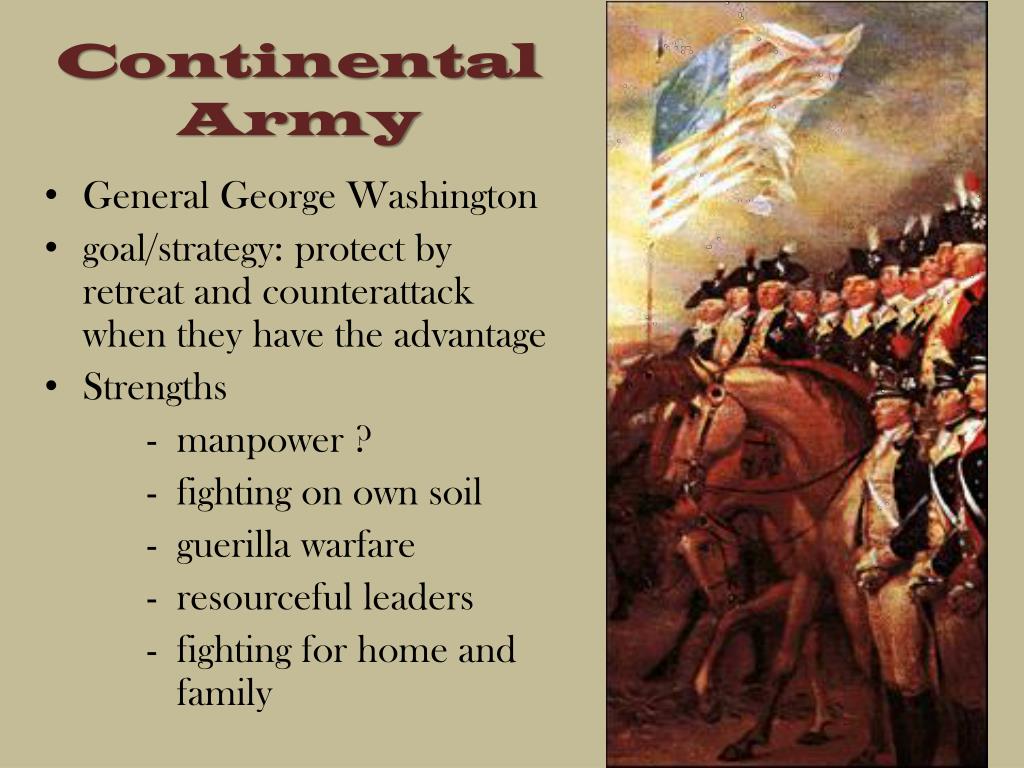 Continental Army

• General George Washington
• goal/strategy: protect by retreat and counterattack when they have the advantage
• Strengths
- manpower ?
- fighting on own soil
- guerilla warfare
- resourceful leaders
- fighting for home and family